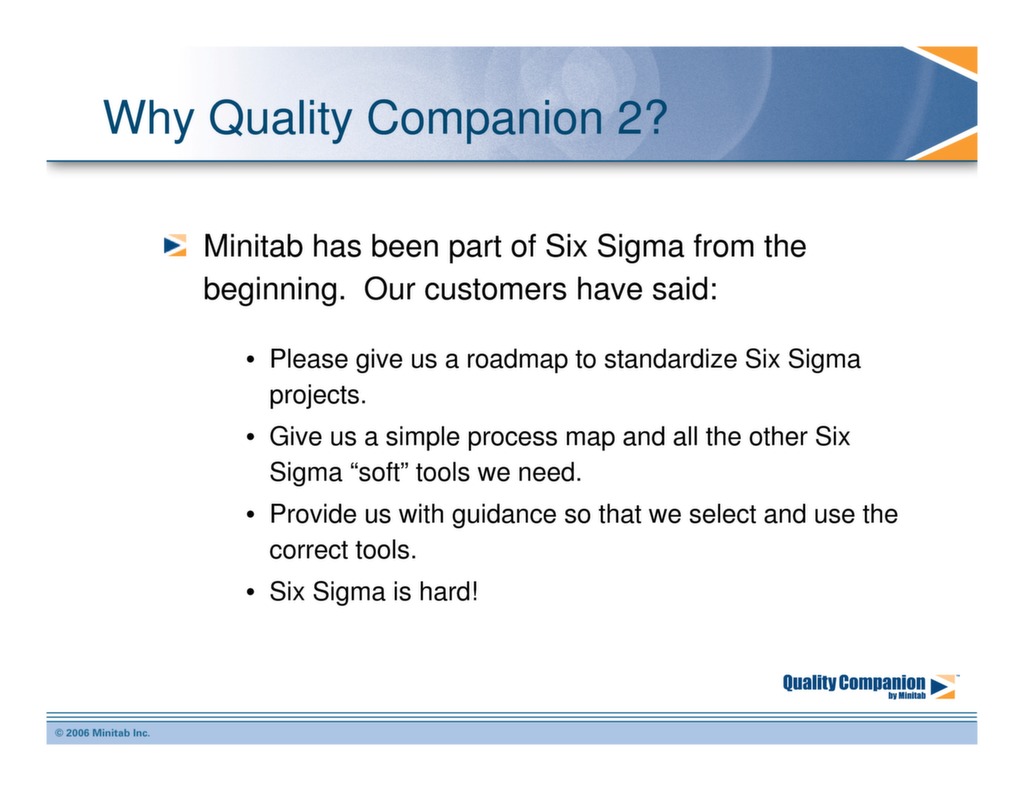 Why Quality Companion 2?

Minitab has been part of Six Sigma from the beginning. Our customers have said:

• Please give us a roadmap to standardize Six Sigma projects.

• Give us a simple process map and all the other Six Sigma “soft” tools we need.

• Provide us with guidance so that we select and use the correct tools.

• Six Sigma is hard!

Quality Companion by Minitab

© 2006 Minitab Inc.